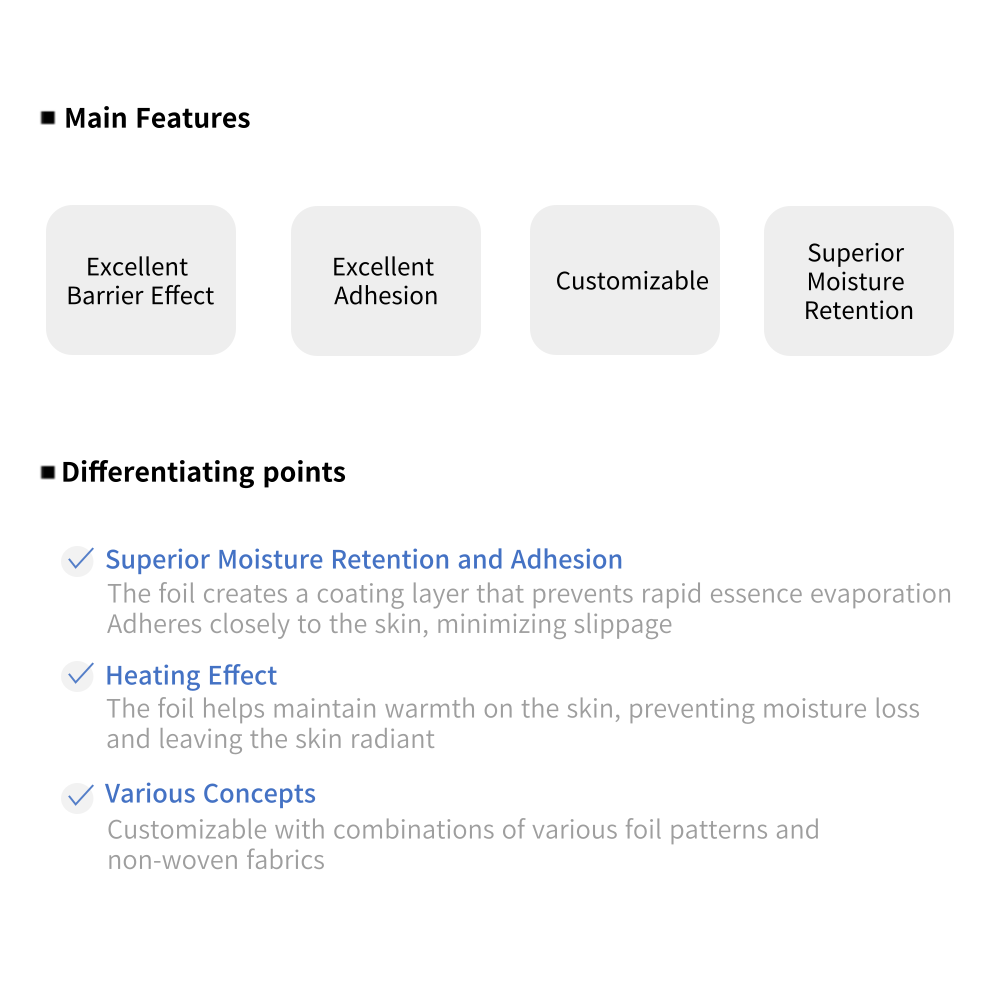 ■ Main Features

Excellent Barrier Effect

Excellent Adhesion

Customizable

Superior Moisture Retention

■ Differentiating points

✓ Superior Moisture Retention and Adhesion
The foil creates a coating layer that prevents rapid essence evaporation
Adheres closely to the skin, minimizing slippage

✓ Heating Effect
The foil helps maintain warmth on the skin, preventing moisture loss and leaving the skin radiant

✓ Various Concepts
Customizable with combinations of various foil patterns and non-woven fabrics